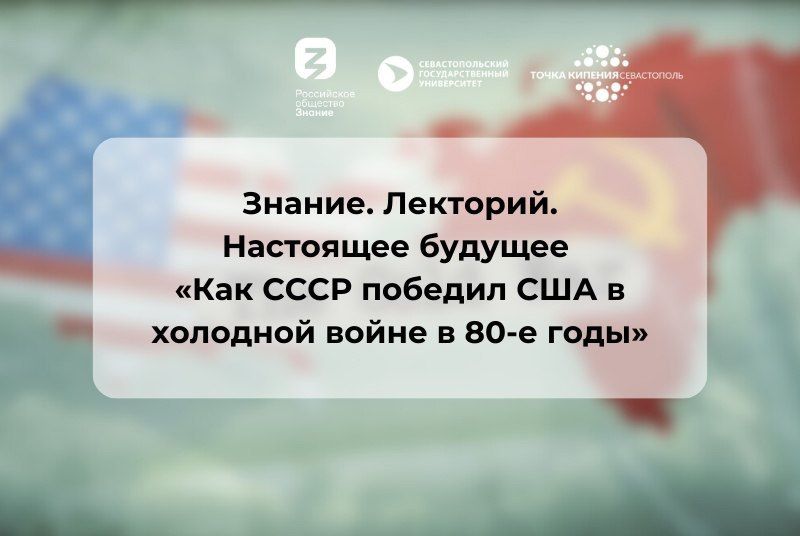 Российское общество Знание

СЕВАСТОПОЛЬСКИЙ ГОСУДАРСТВЕННЫЙ УНИВЕРСИТЕТ

ТОЧКА КИПЕНИЯ СЕВАСТОПОЛЬ

Знание. Лекторий. Настоящее будущее «Как СССР победил США в холодной войне в 80-е годы»